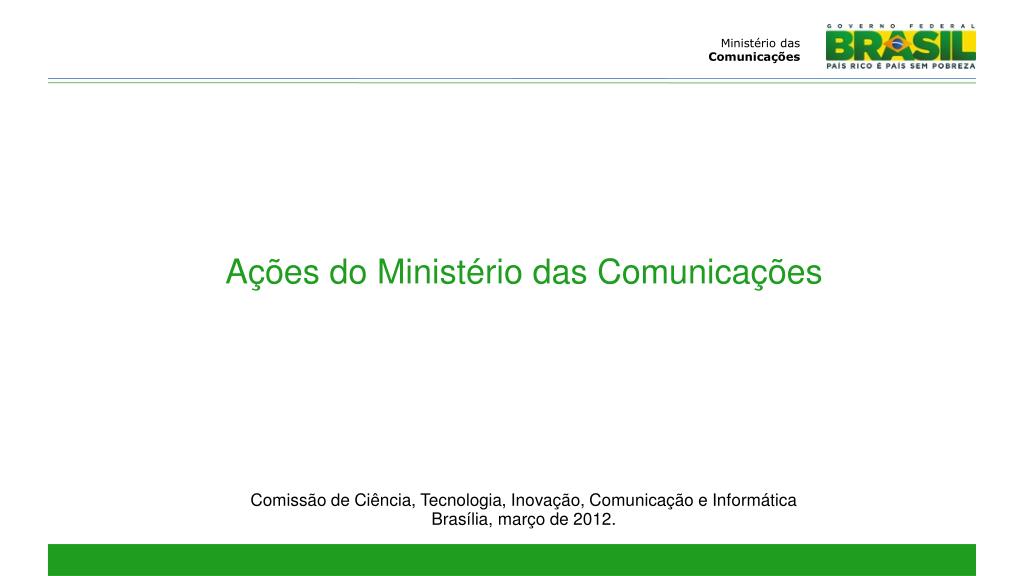 Ministério das
Comunicações

GOVERNO FEDERAL
BRASIL
PAÍS RICO É PAÍS SEM POBREZA

Ações do Ministério das Comunicações

Comissão de Ciência, Tecnologia, Inovação, Comunicação e Informática
Brasília, março de 2012.